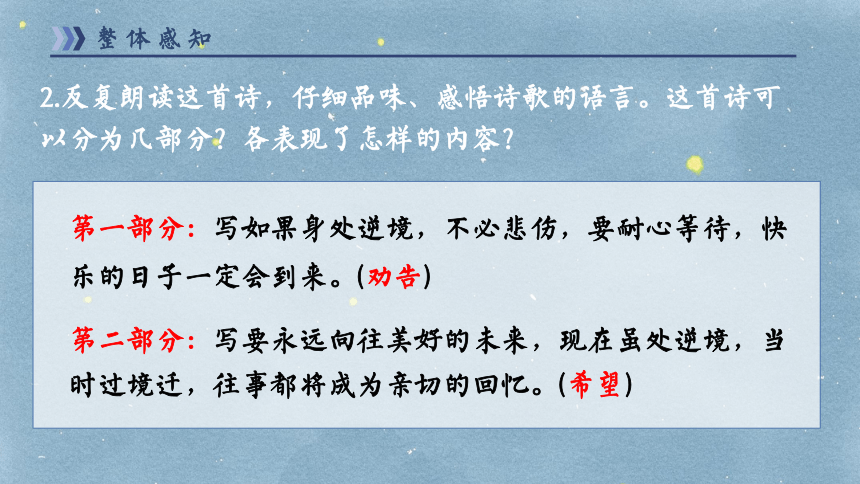 整体感知

2.反复朗读这首诗，仔细品味、感悟诗歌的语言。这首诗可以分为几部分？各表现了怎样的内容？

第一部分：写如果身处逆境，不必悲伤，要耐心等待，快乐的日子一定会到来。(劝告)

第二部分：写要永远向往美好的未来，现在虽处逆境，当时过境迁，往事都将成为亲切的回忆。(希望)